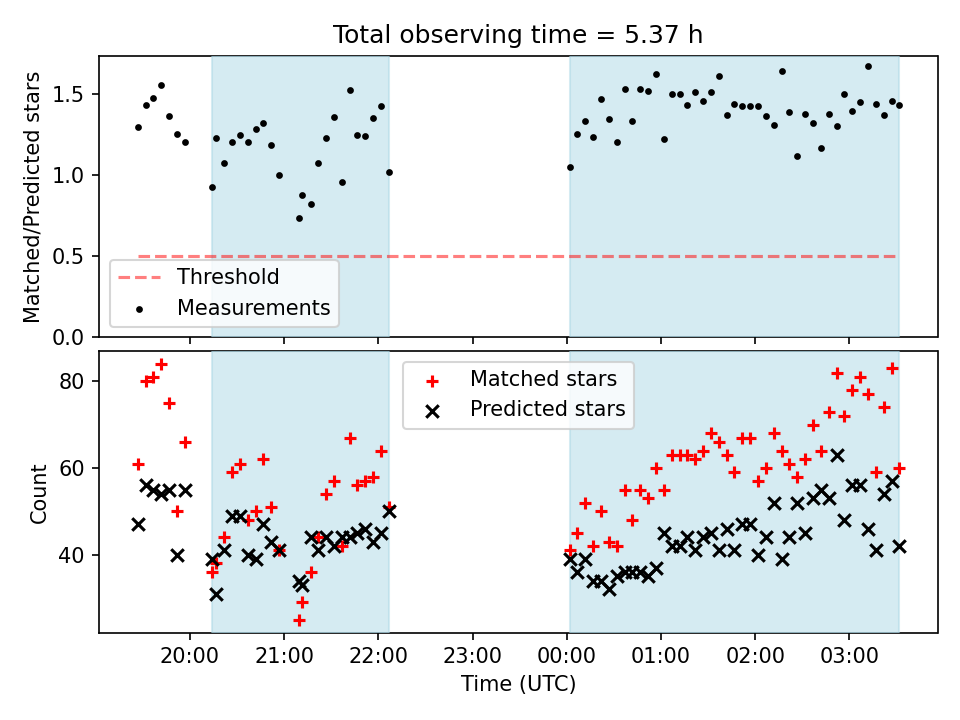 Total observing time = 5.37 h

Matched/Predicted stars

1.5
1.0
0.5
0.0

Threshold
Measurements

Count

80
60
40

Matched stars
Predicted stars

20:00
21:00
22:00
23:00
00:00
01:00
02:00
03:00

Time (UTC)